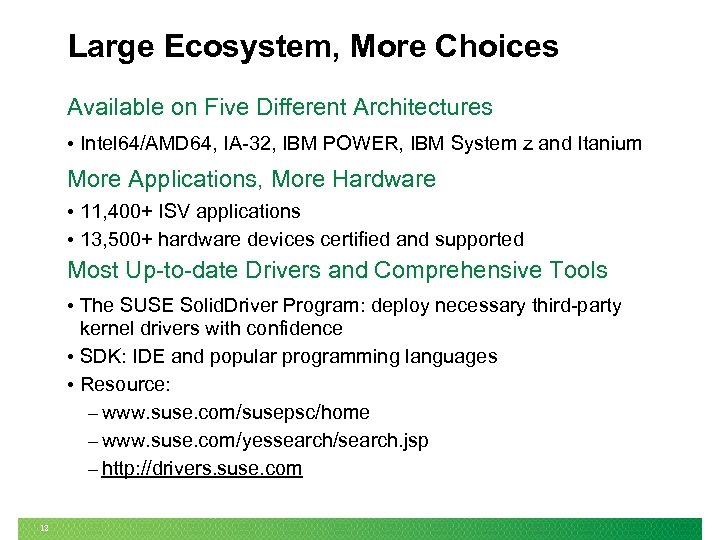 Large Ecosystem, More Choices

Available on Five Different Architectures

• Intel64/AMD64, IA-32, IBM POWER, IBM System z and Itanium

More Applications, More Hardware

• 11,400+ ISV applications
• 13,500+ hardware devices certified and supported

Most Up-to-date Drivers and Comprehensive Tools

• The SUSE SolidDriver Program: deploy necessary third-party kernel drivers with confidence
• SDK: IDE and popular programming languages
• Resource:
– www.suse.com/susepsc/home
– www.suse.com/yessearch/search.jsp
– http://drivers.suse.com

12